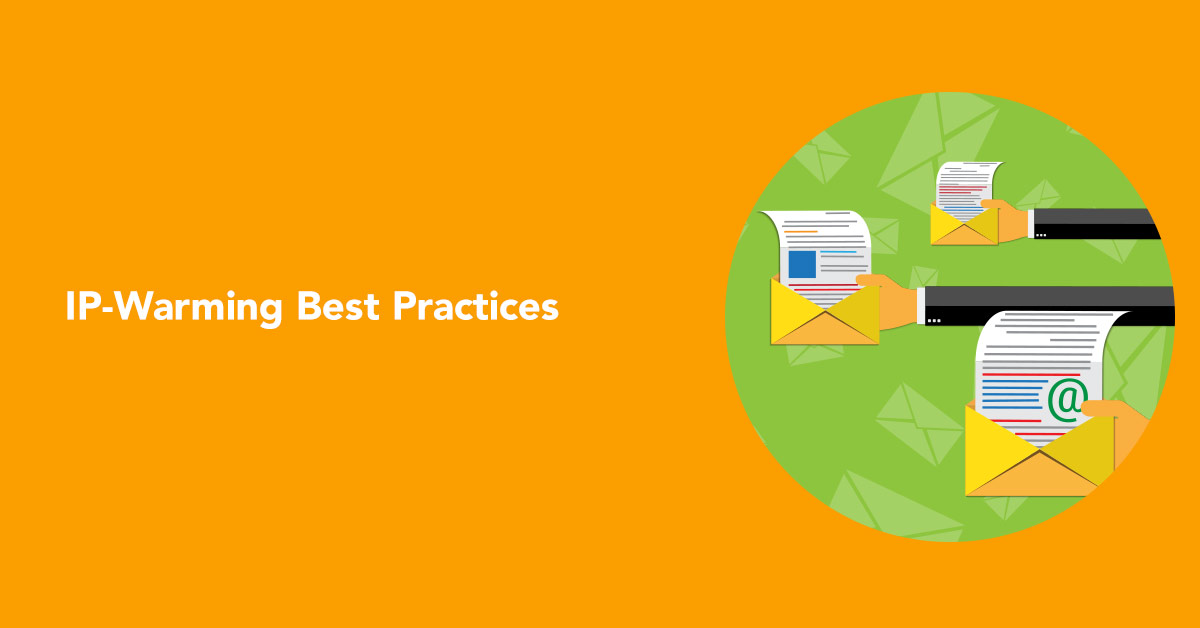 IP-Warming Best Practices

@